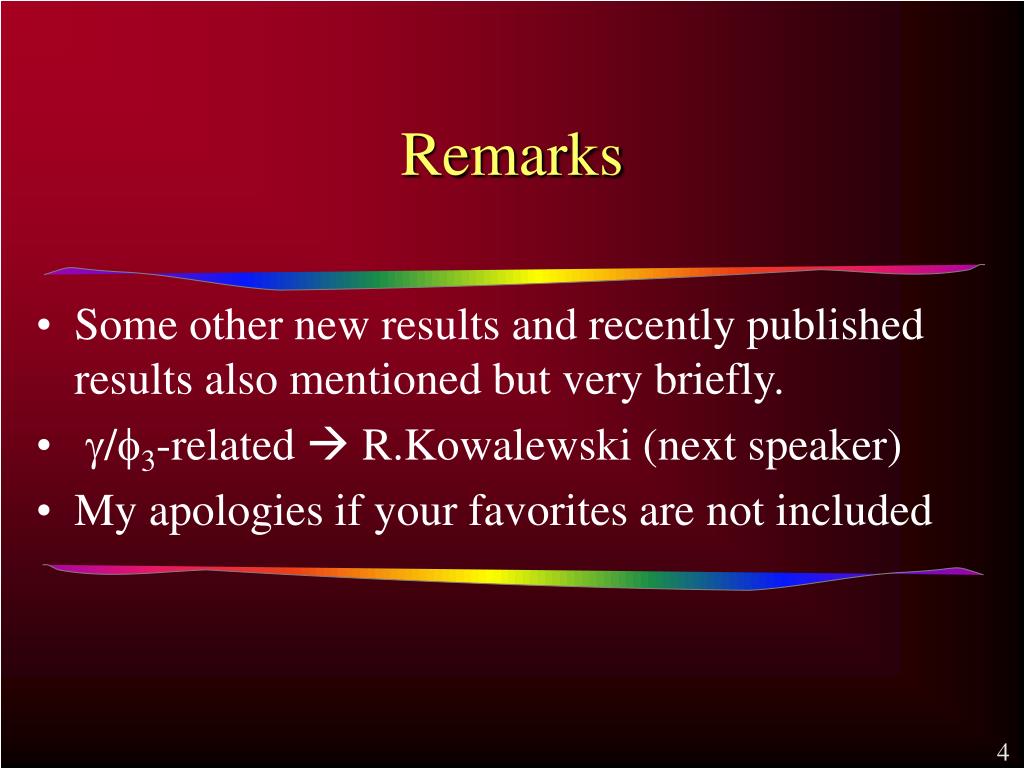 Remarks

• Some other new results and recently published results also mentioned but very briefly.
• $\gamma/\phi_3$-related → R.Kowalewski (next speaker)
• My apologies if your favorites are not included

4